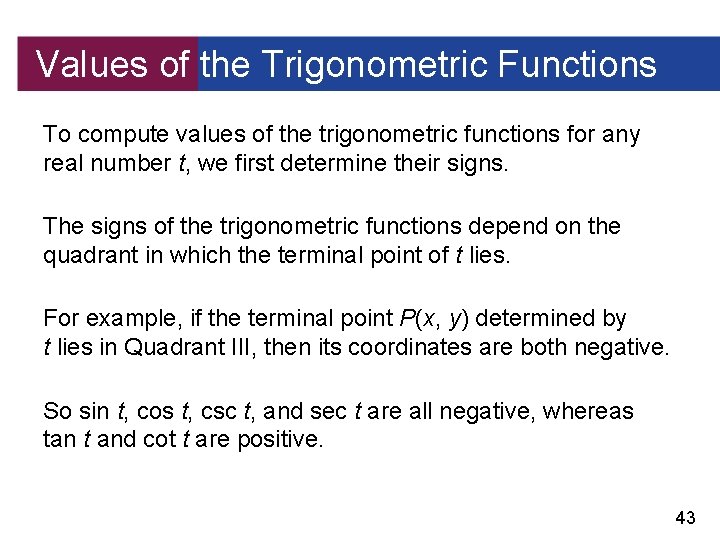 Values of the Trigonometric Functions

To compute values of the trigonometric functions for any real number $t$, we first determine their signs.

The signs of the trigonometric functions depend on the quadrant in which the terminal point of $t$ lies.

For example, if the terminal point $P(x, y)$ determined by $t$ lies in Quadrant III, then its coordinates are both negative.

So $\sin t$, $\cos t$, $\csc t$, and $\sec t$ are all negative, whereas $\tan t$ and $\cot t$ are positive.

43